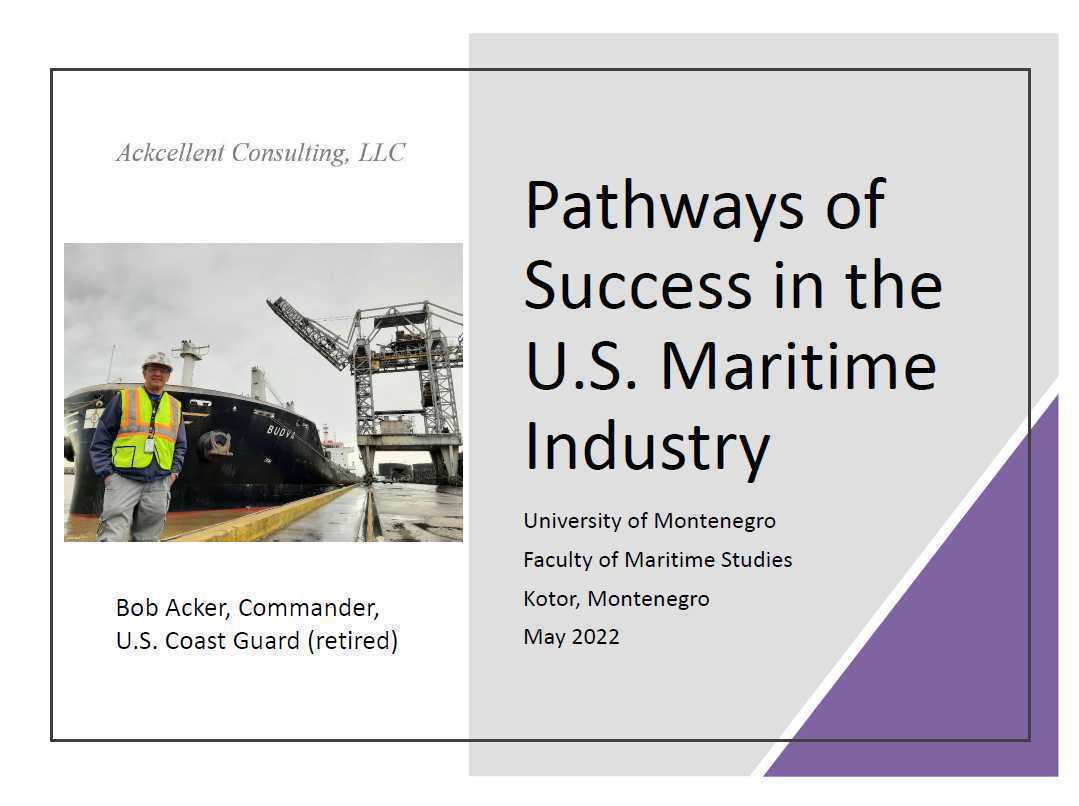 Ackcellent Consulting, LLC

BUDVA

Bob Acker, Commander, U.S. Coast Guard (retired)

Pathways of Success in the U.S. Maritime Industry

University of Montenegro
Faculty of Maritime Studies
Kotor, Montenegro
May 2022